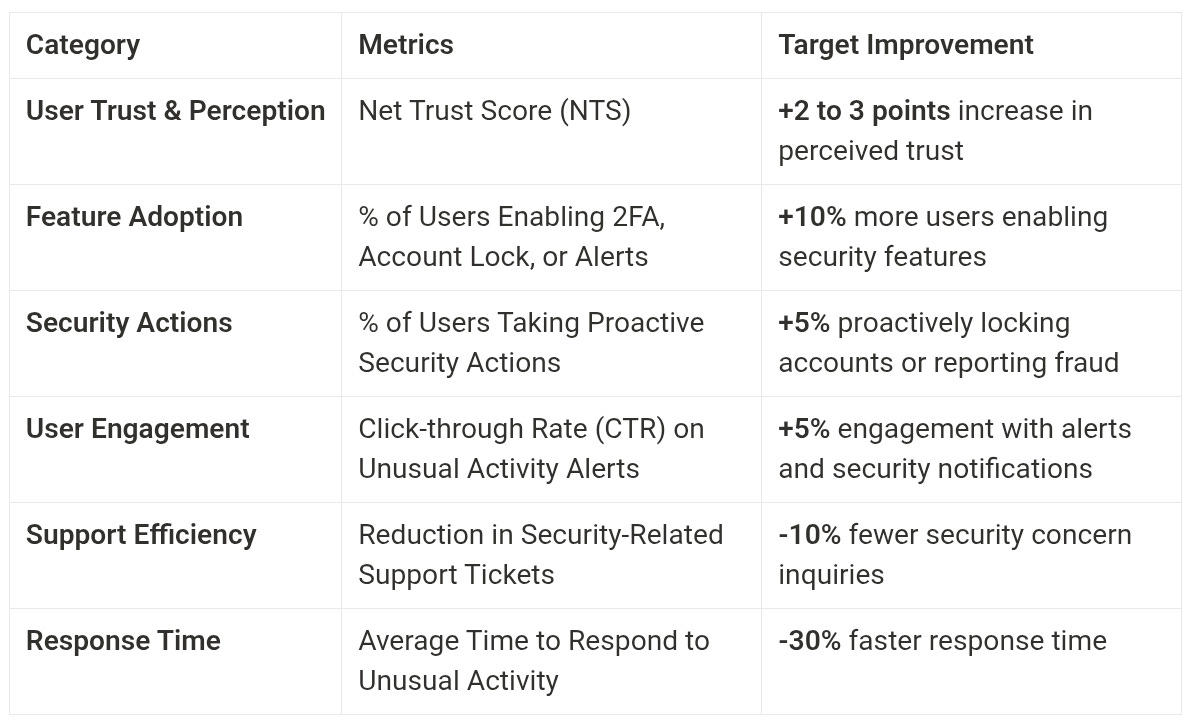 | Category | Metrics | Target Improvement |
|---|---|---|
| User Trust & Perception | Net Trust Score (NTS) | +2 to 3 points increase in perceived trust |
| Feature Adoption | % of Users Enabling 2FA, Account Lock, or Alerts | +10% more users enabling security features |
| Security Actions | % of Users Taking Proactive Security Actions | +5% proactively locking accounts or reporting fraud |
| User Engagement | Click-through Rate (CTR) on Unusual Activity Alerts | +5% engagement with alerts and security notifications |
| Support Efficiency | Reduction in Security-Related Support Tickets | -10% fewer security concern inquiries |
| Response Time | Average Time to Respond to Unusual Activity | -30% faster response time |